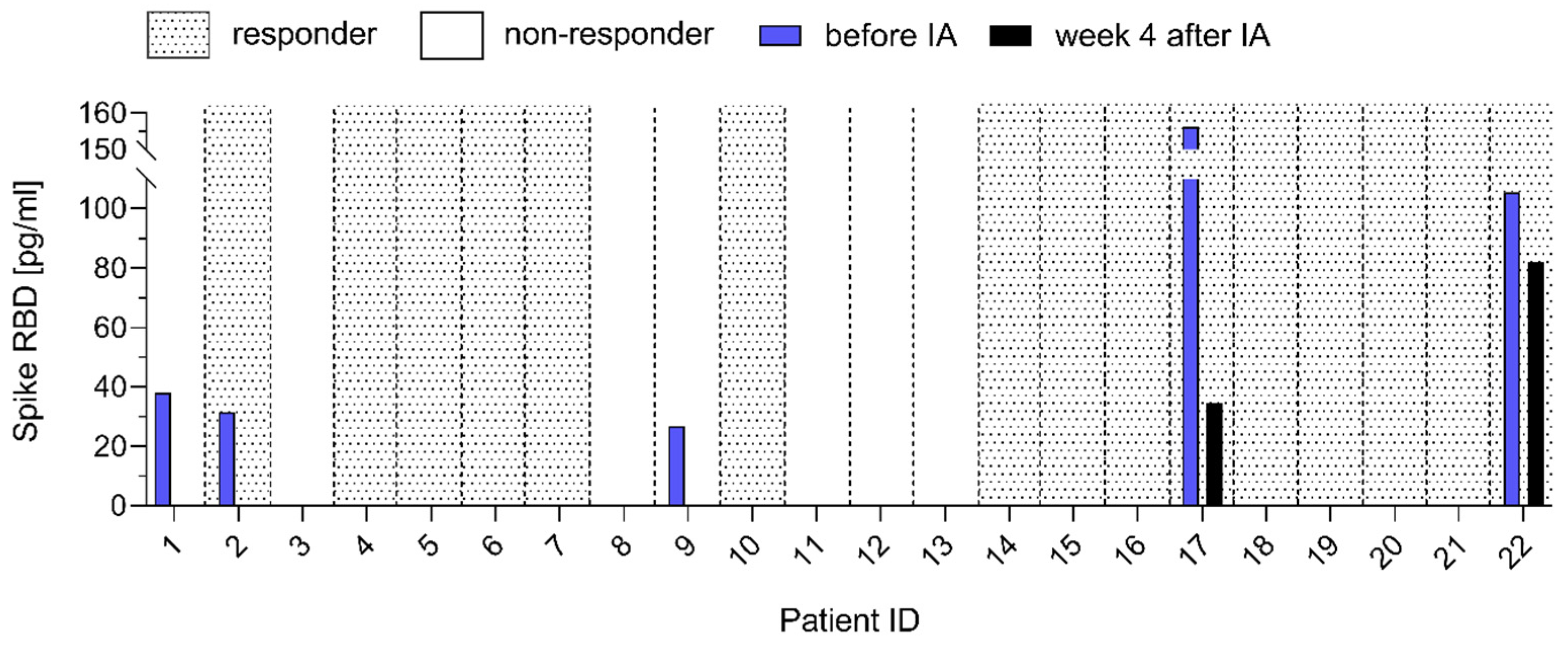 responder non-responder before IA week 4 after IA

Spike RBD [pg/ml]

160
150
100
80
60
40
20
0

1 2 3 4 5 6 7 8 9 10 11 12 13 14 15 16 17 18 19 20 21 22

Patient ID